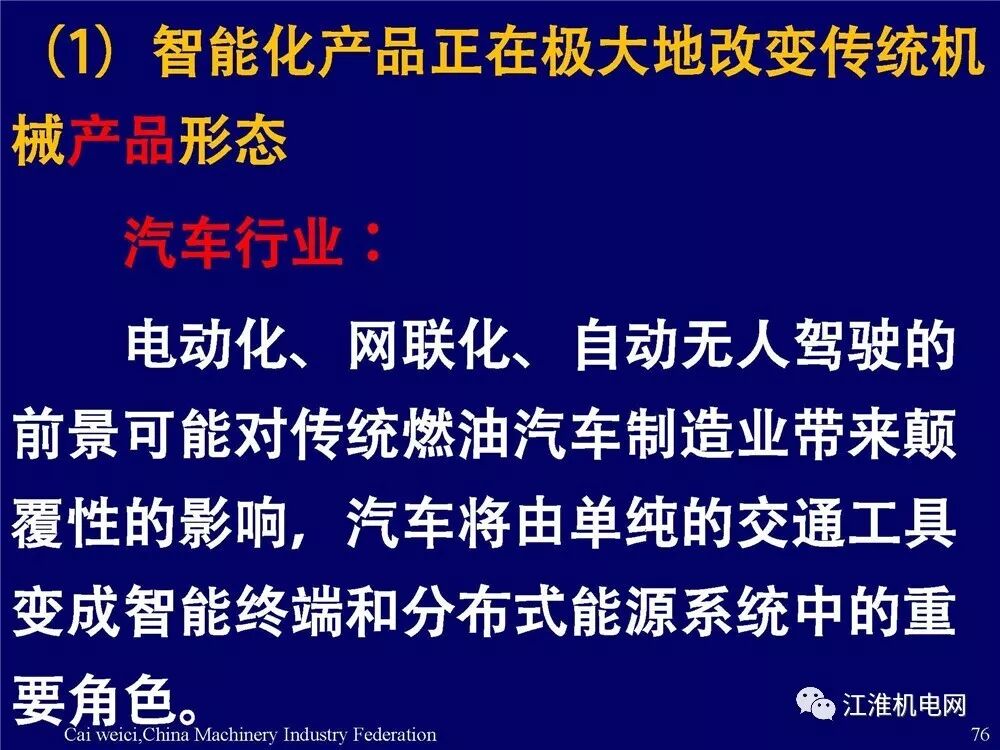 （1）智能化产品正在极大地改变传统机械产品形态

汽车行业：

电动化、网联化、自动无人驾驶的前景可能对传统燃油汽车制造业带来颠覆性的影响，汽车将由单纯的交通工具变成智能终端和分布式能源系统中的重要角色。

江淮机电网

Cai weici,China Machinery Industry Federation

76